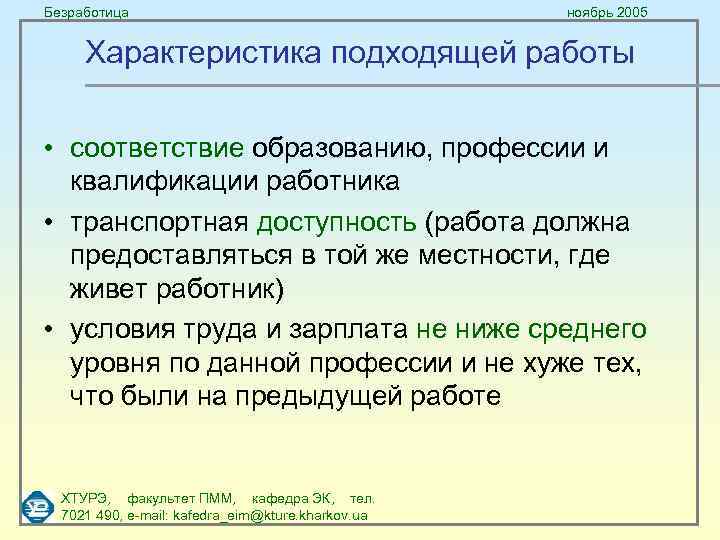 Безработица

ноябрь 2005

Характеристика подходящей работы

• соответствие образованию, профессии и квалификации работника
• транспортная доступность (работа должна предоставляться в той же местности, где живет работник)
• условия труда и зарплата не ниже среднего уровня по данной профессии и не хуже тех, что были на предыдущей работе

ХТУРЭ, факультет ПММ, кафедра ЭК, тел. 7021 490, e-mail: kafedra_eim@kture.kharkov.ua